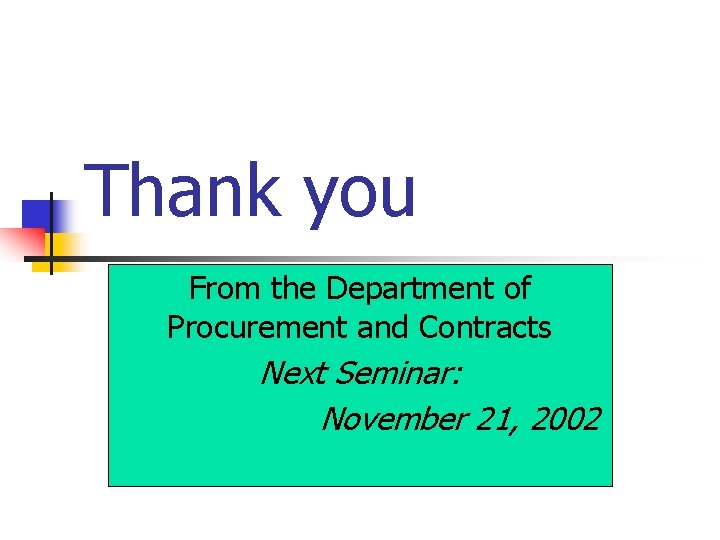 Thank you

From the Department of Procurement and Contracts

Next Seminar:

November 21, 2002